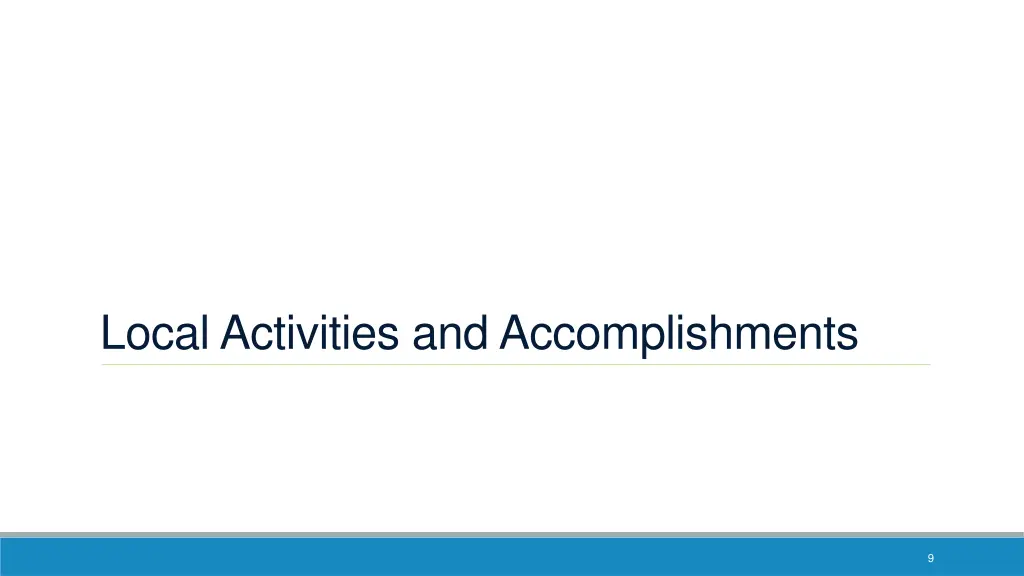 Local Activities and Accomplishments

9